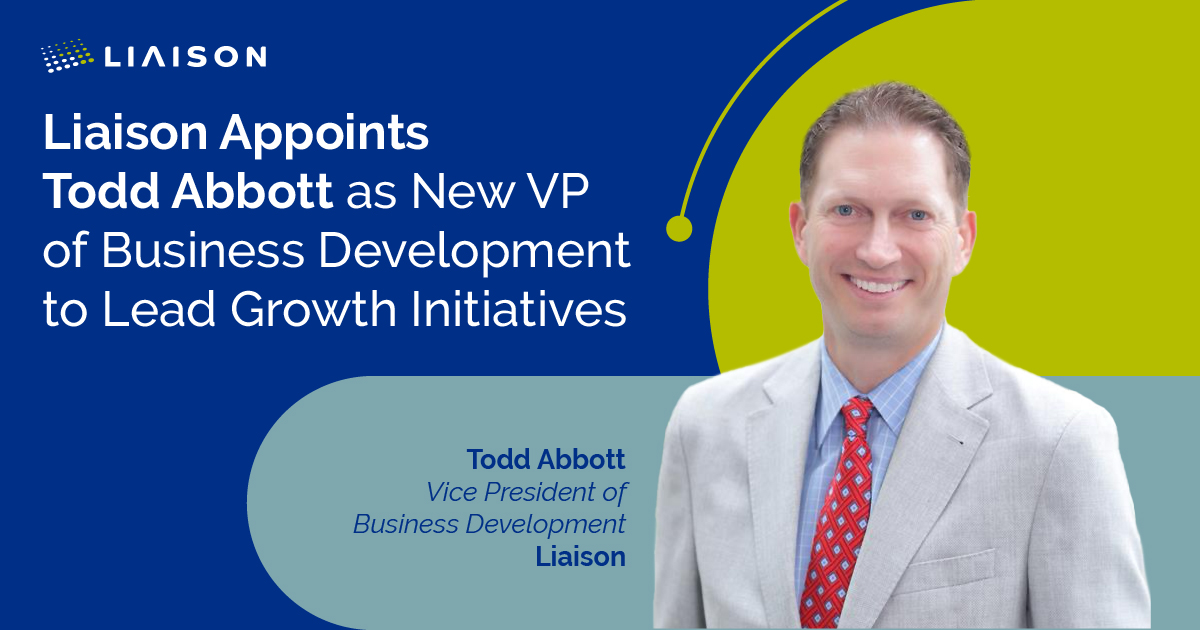 LIAISON

Liaison Appoints Todd Abbott as New VP of Business Development to Lead Growth Initiatives

Todd Abbott
Vice President of Business Development
Liaison